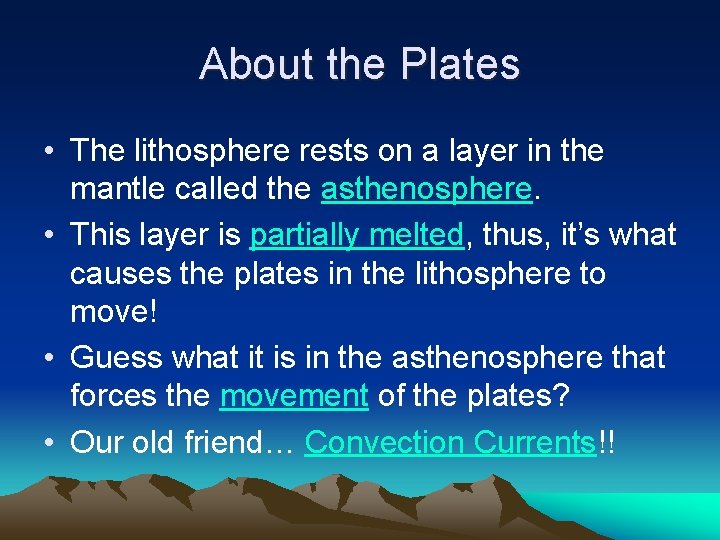 About the Plates

• The lithosphere rests on a layer in the mantle called the asthenosphere.
• This layer is partially melted, thus, it's what causes the plates in the lithosphere to move!
• Guess what it is in the asthenosphere that forces the movement of the plates?
• Our old friend… Convection Currents!!